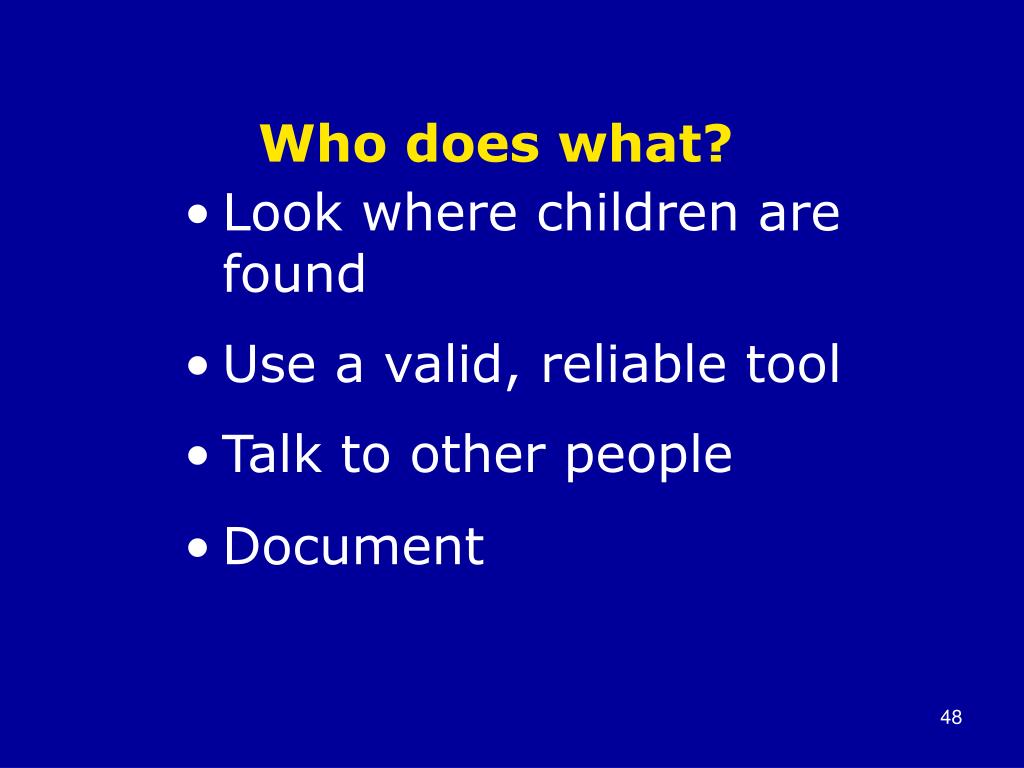 Who does what?

• Look where children are found

• Use a valid, reliable tool

• Talk to other people

• Document

48